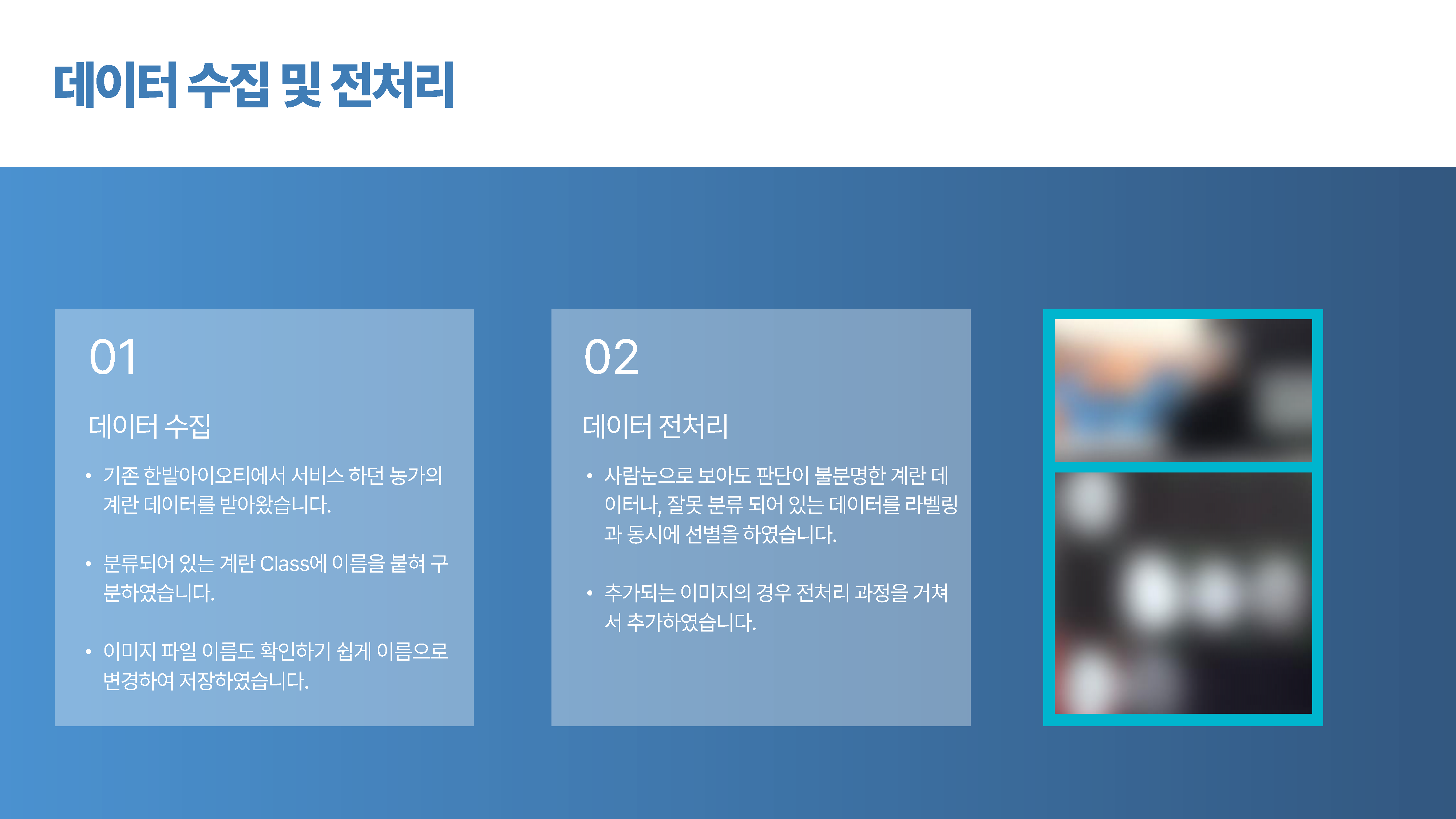 데이터 수집 및 전처리

01

데이터 수집

• 기존 한밭아이오티에서 서비스 하던 농가의 계란 데이터를 받아왔습니다.

• 분류되어 있는 계란 Class에 이름을 붙혀 구분하였습니다.

• 이미지 파일 이름도 확인하기 쉽게 이름으로 변경하여 저장하였습니다.

02

데이터 전처리

• 사람눈으로 보아도 판단이 불분명한 계란 데이터나, 잘못 분류 되어 있는 데이터를 라벨링과 동시에 선별을 하였습니다.

• 추가되는 이미지의 경우 전처리 과정을 거쳐서 추가하였습니다.